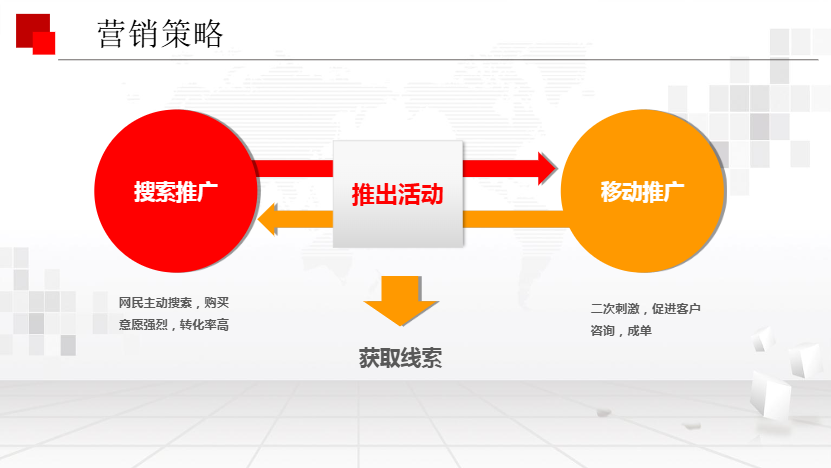 营销策略

搜索推广

推出活动

移动推广

网民主动搜索，购买意愿强烈，转化率高

获取线索

二次刺激，促进客户咨询，成单